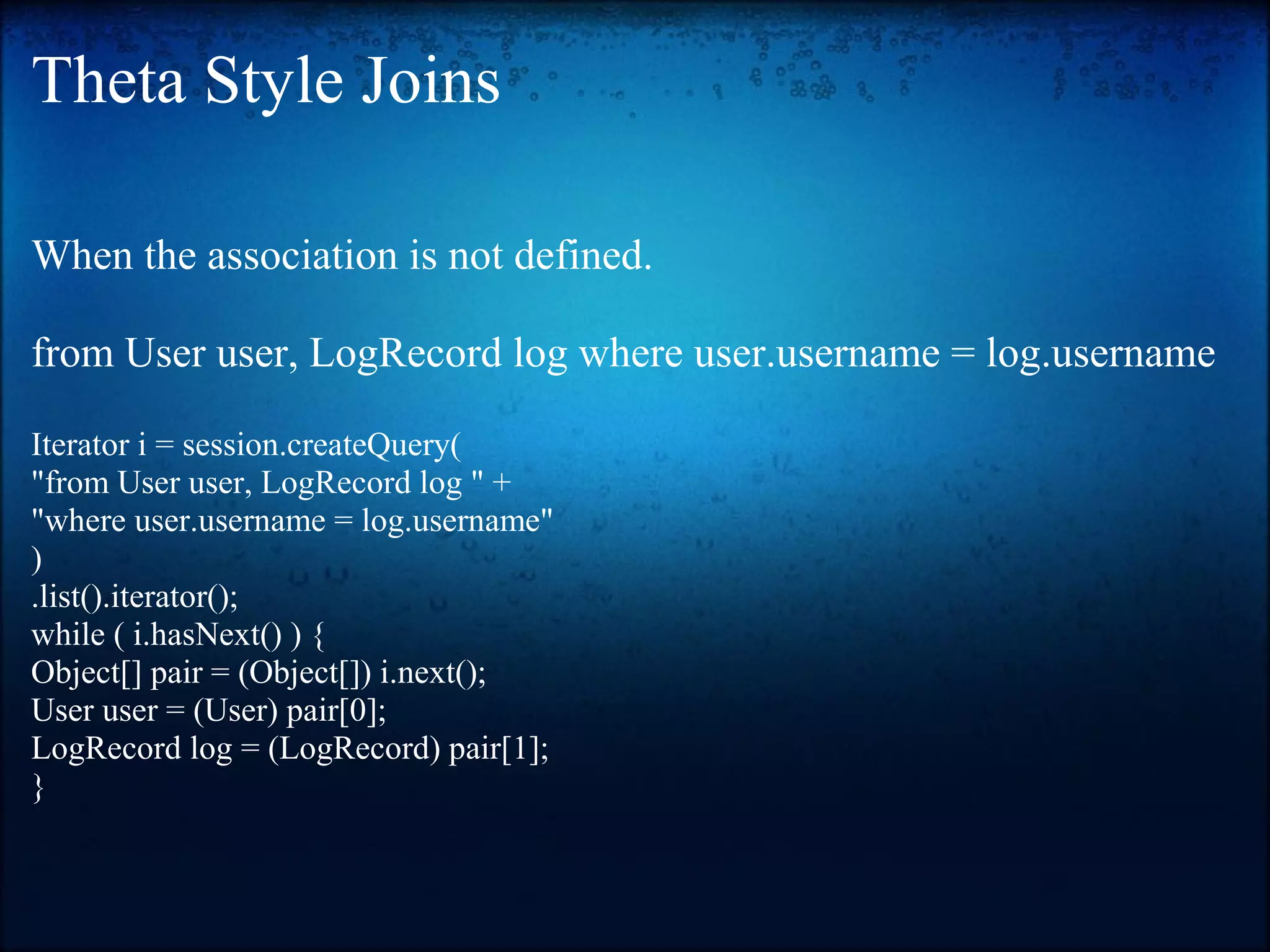 Theta Style Joins

When the association is not defined.

from User user, LogRecord log where user.username = log.username

Iterator i = session.createQuery(
"from User user, LogRecord log " +
"where user.username = log.username"
)
.list().iterator();
while ( i.hasNext() ) {
Object[] pair = (Object[]) i.next();
User user = (User) pair[0];
LogRecord log = (LogRecord) pair[1];
}